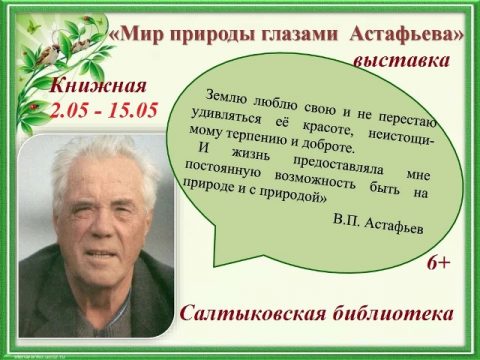 «Мир природы глазами Астафьева»
выставка

Книжная
2.05 - 15.05

Землю люблю свою и не перестаю удивляться её красоте, неистощимому терпению и доброте.
И жизнь предоставляла мне постоянную возможность быть на природе и с природой»

В.П. Астафьев

6+

Салтыковская библиотека